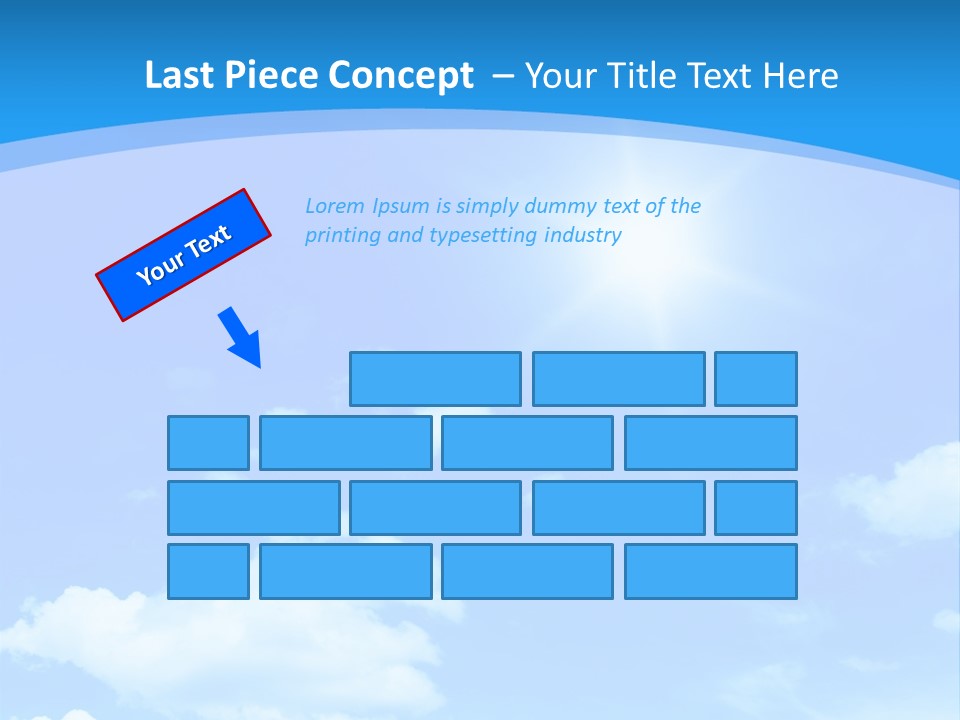 Last Piece Concept – Your Title Text Here

Your Text

Lorem Ipsum is simply dummy text of the printing and typesetting industry